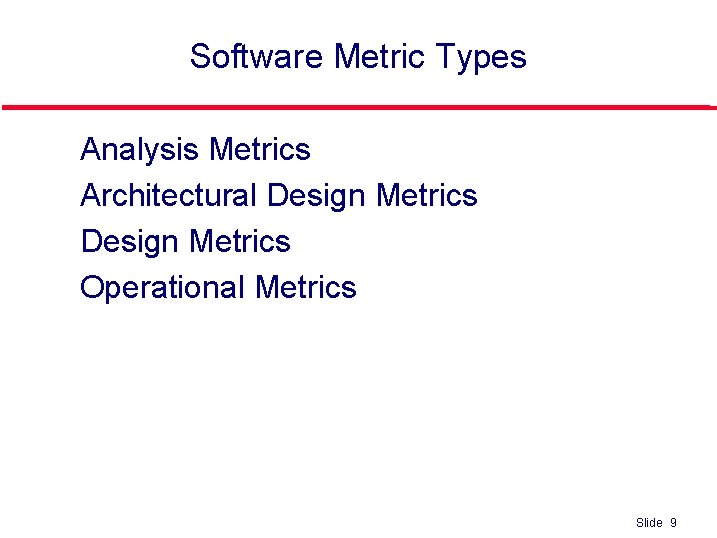 Software Metric Types

Analysis Metrics
Architectural Design Metrics
Design Metrics
Operational Metrics

Slide 9